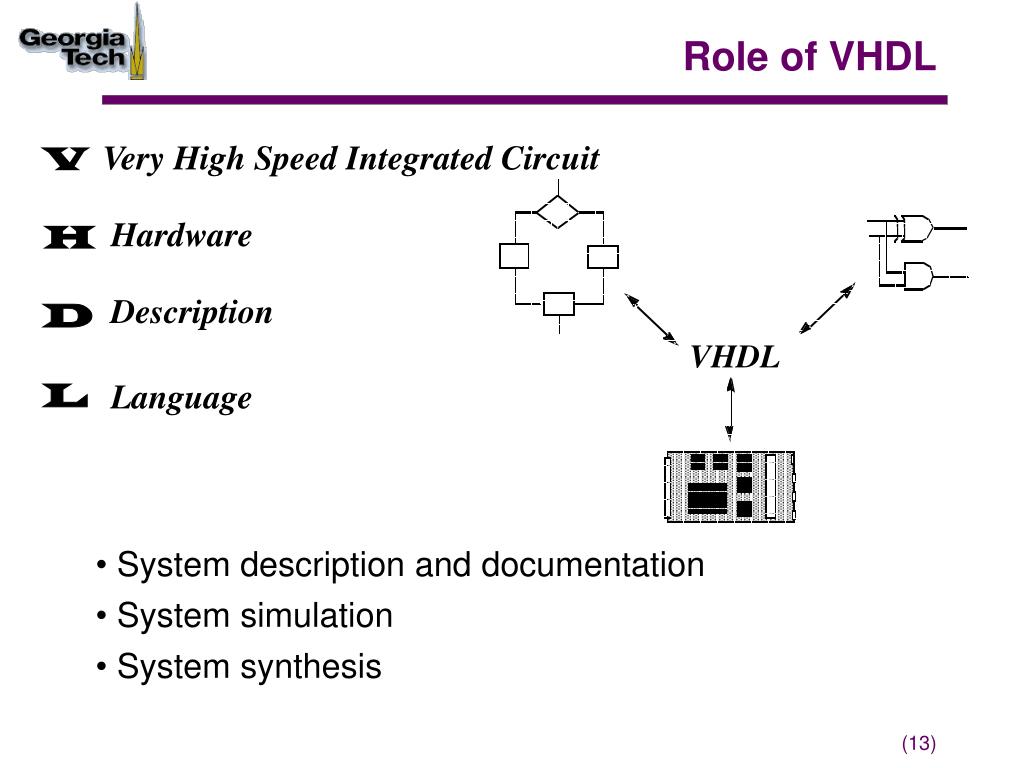 Georgia Tech

Role of VHDL

V Very High Speed Integrated Circuit

H Hardware

D Description

L Language

VHDL

• System description and documentation

• System simulation

• System synthesis

(13)